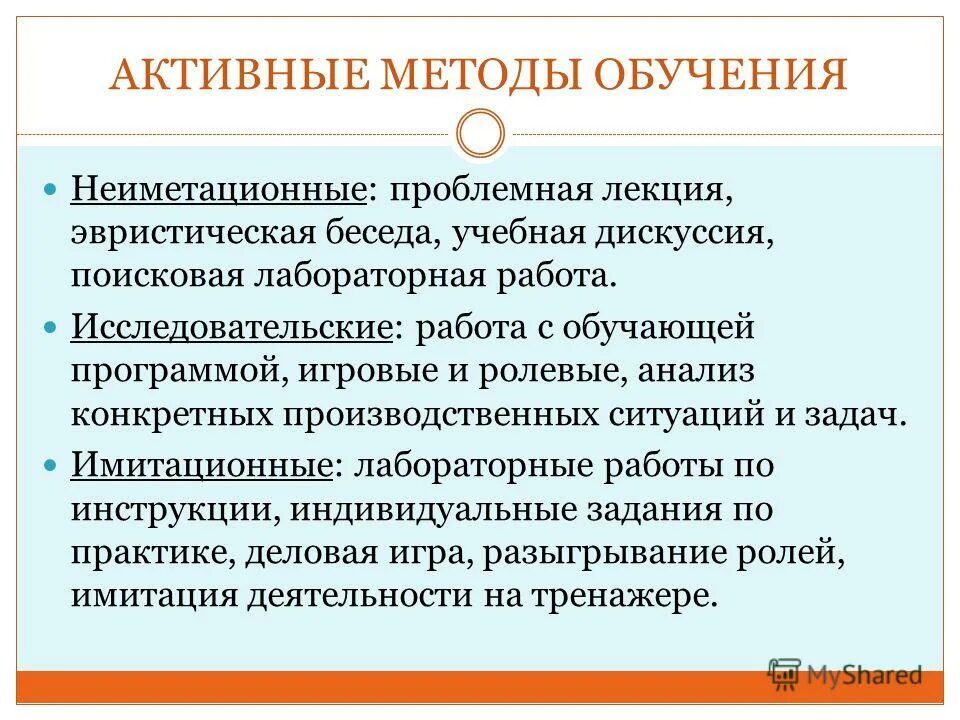 АКТИВНЫЕ МЕТОДЫ ОБУЧЕНИЯ

Неиметационные: проблемная лекция, эвристическая беседа, учебная дискуссия, поисковая лабораторная работа.

Исследовательские: работа с обучающей программой, игровые и ролевые, анализ конкретных производственных ситуаций и задач.

Имитационные: лабораторные работы по инструкции, индивидуальные задания по практике, деловая игра, разыгрывание ролей, имитация деятельности на тренажере.

MyShared